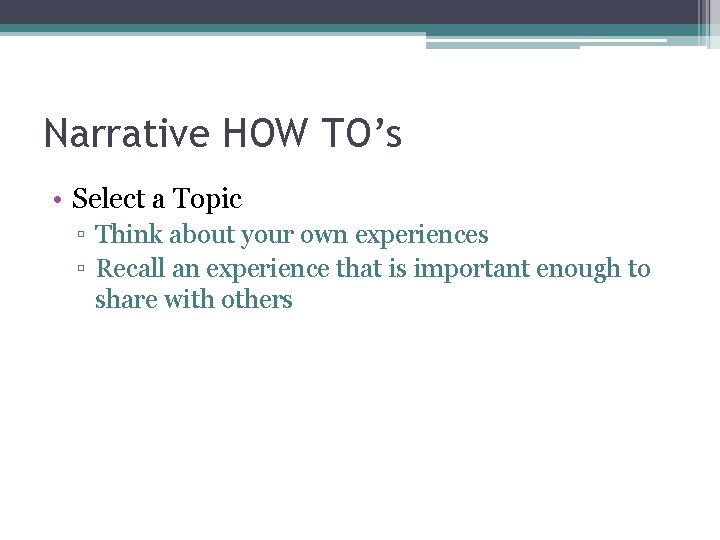 Narrative HOW TO’s

• Select a Topic
▫ Think about your own experiences
▫ Recall an experience that is important enough to share with others